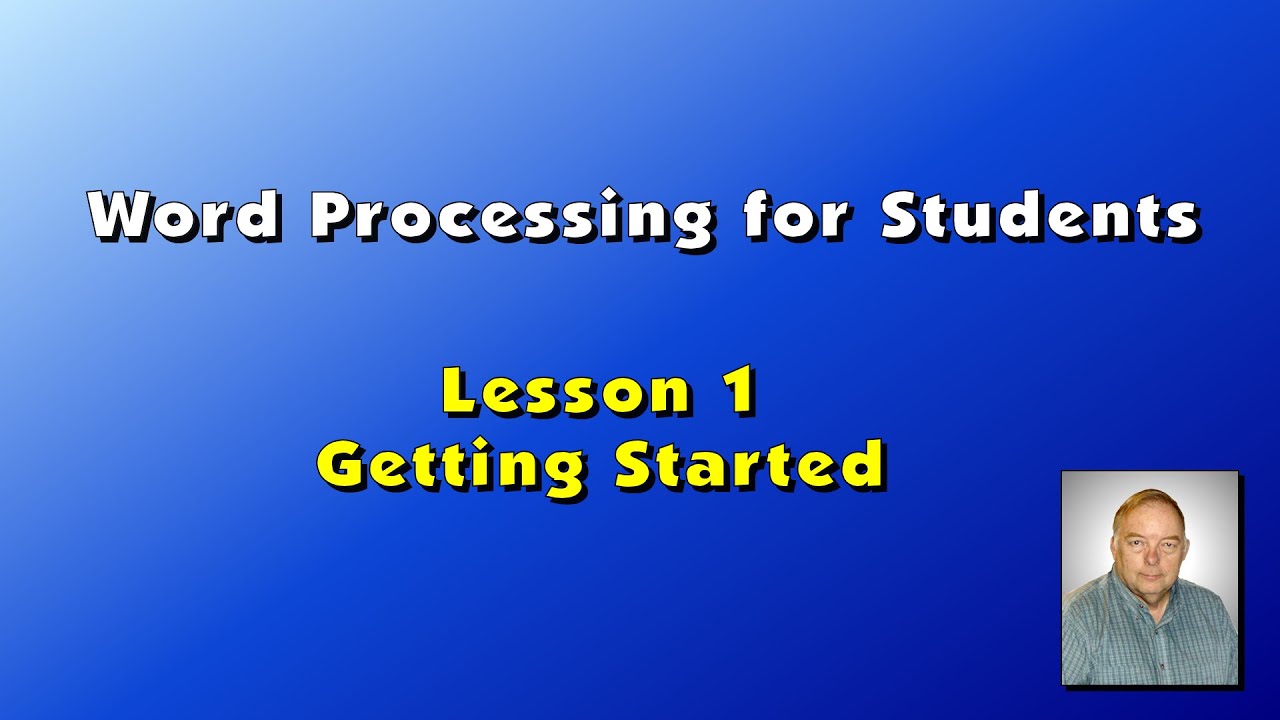 Word Processing for Students

Lesson 1
Getting Started